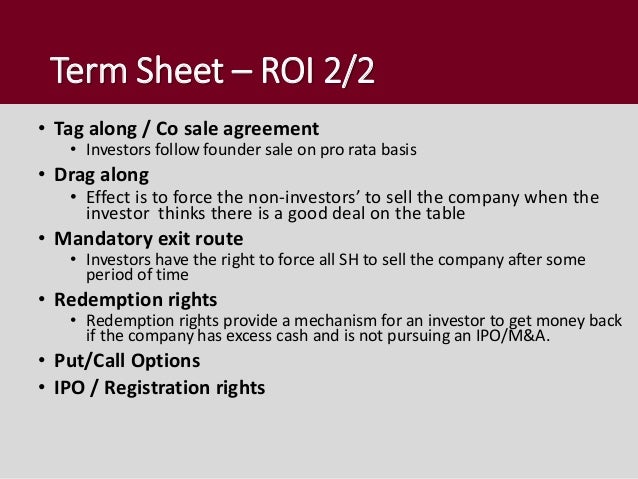 Term Sheet – ROI 2/2

• Tag along / Co sale agreement
  • Investors follow founder sale on pro rata basis
• Drag along
  • Effect is to force the non-investors' to sell the company when the investor thinks there is a good deal on the table
• Mandatory exit route
  • Investors have the right to force all SH to sell the company after some period of time
• Redemption rights
  • Redemption rights provide a mechanism for an investor to get money back if the company has excess cash and is not pursuing an IPO/M&A.
• Put/Call Options
• IPO / Registration rights